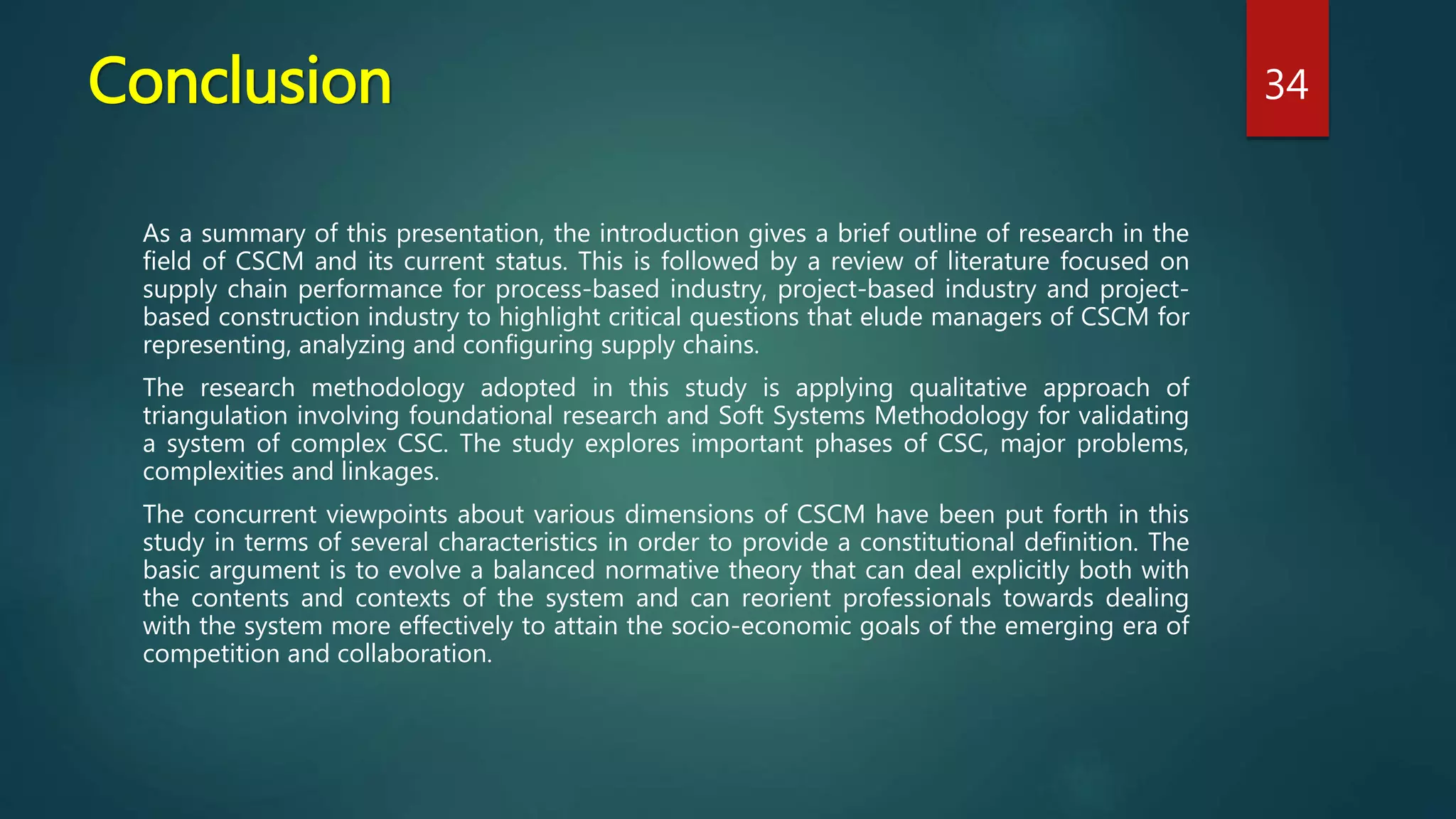 Conclusion

34

As a summary of this presentation, the introduction gives a brief outline of research in the field of CSCM and its current status. This is followed by a review of literature focused on supply chain performance for process-based industry, project-based industry and project-based construction industry to highlight critical questions that elude managers of CSCM for representing, analyzing and configuring supply chains.

The research methodology adopted in this study is applying qualitative approach of triangulation involving foundational research and Soft Systems Methodology for validating a system of complex CSC. The study explores important phases of CSC, major problems, complexities and linkages.

The concurrent viewpoints about various dimensions of CSCM have been put forth in this study in terms of several characteristics in order to provide a constitutional definition. The basic argument is to evolve a balanced normative theory that can deal explicitly both with the contents and contexts of the system and can reorient professionals towards dealing with the system more effectively to attain the socio-economic goals of the emerging era of competition and collaboration.